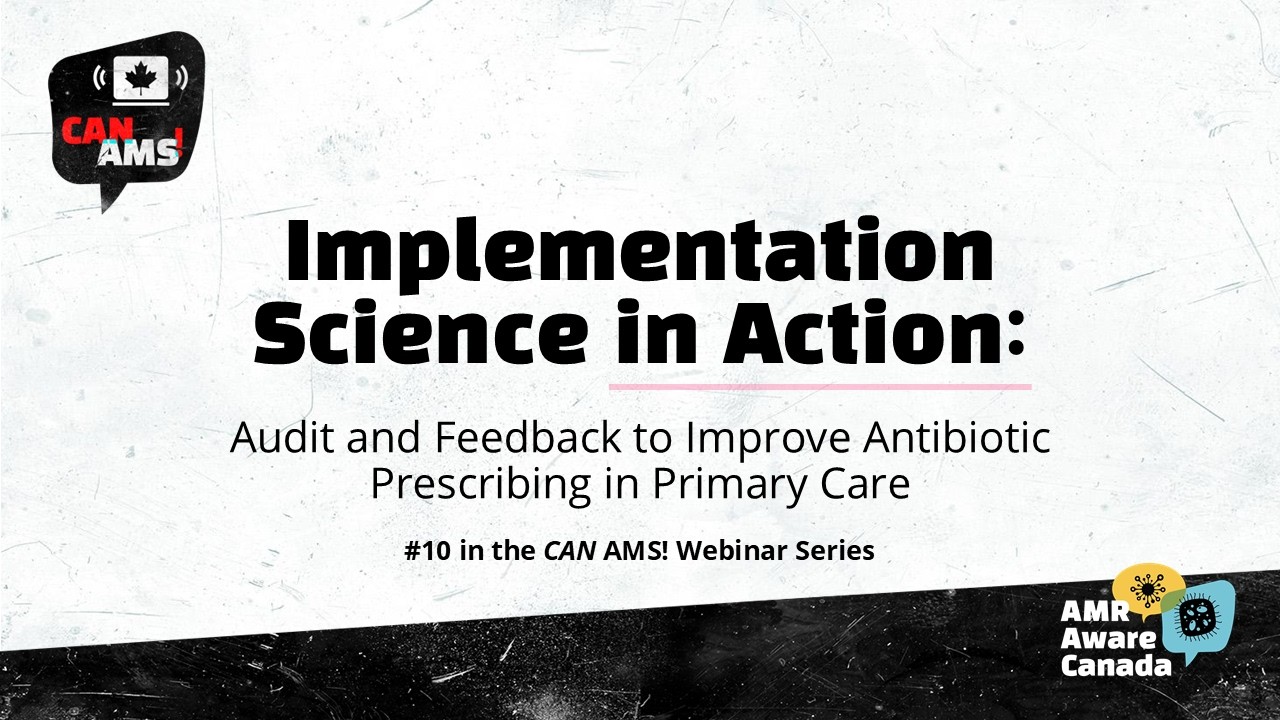 CAN AMS!

Implementation Science in Action:

Audit and Feedback to Improve Antibiotic Prescribing in Primary Care

#10 in the CAN AMS! Webinar Series

AMR Aware Canada